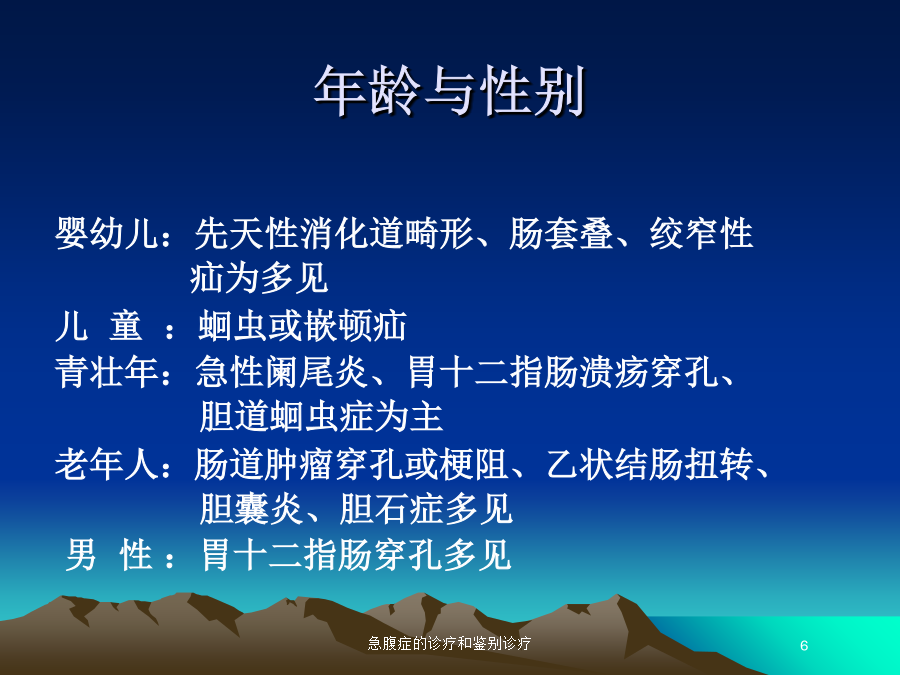 年龄与性别

婴幼儿：先天性消化道畸形、肠套叠、绞窄性疝为多见

儿 童 ：蛔虫或嵌顿疝

青壮年：急性阑尾炎、胃十二指肠溃疡穿孔、胆道蛔虫症为主

老年人：肠道肿瘤穿孔或梗阻、乙状结肠扭转、胆囊炎、胆石症多见

男 性 ：胃十二指肠穿孔多见

急腹症的诊疗和鉴别诊疗

6